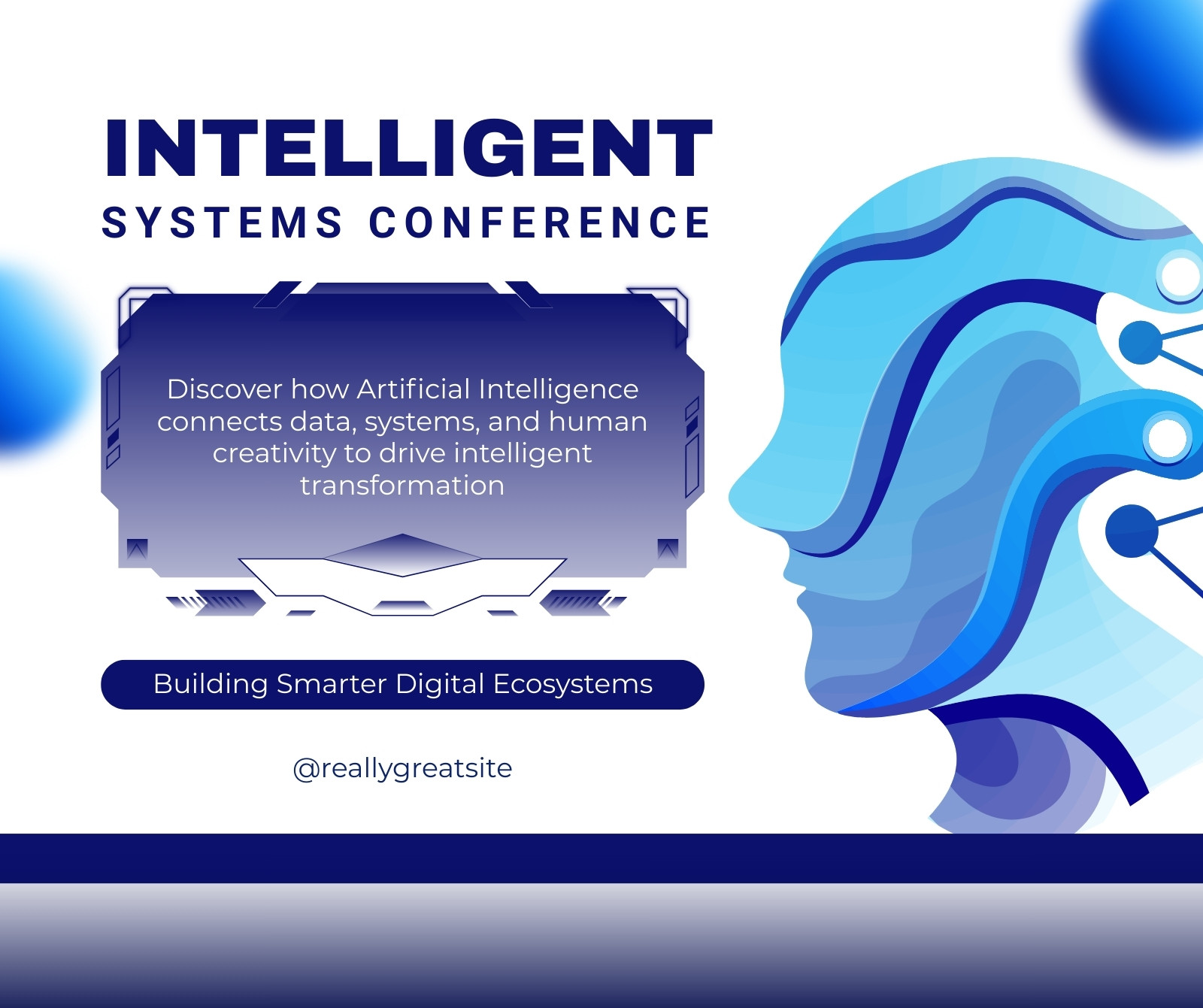 INTELLIGENT
SYSTEMS CONFERENCE

Discover how Artificial Intelligence connects data, systems, and human creativity to drive intelligent transformation

Building Smarter Digital Ecosystems

@reallygreatsite